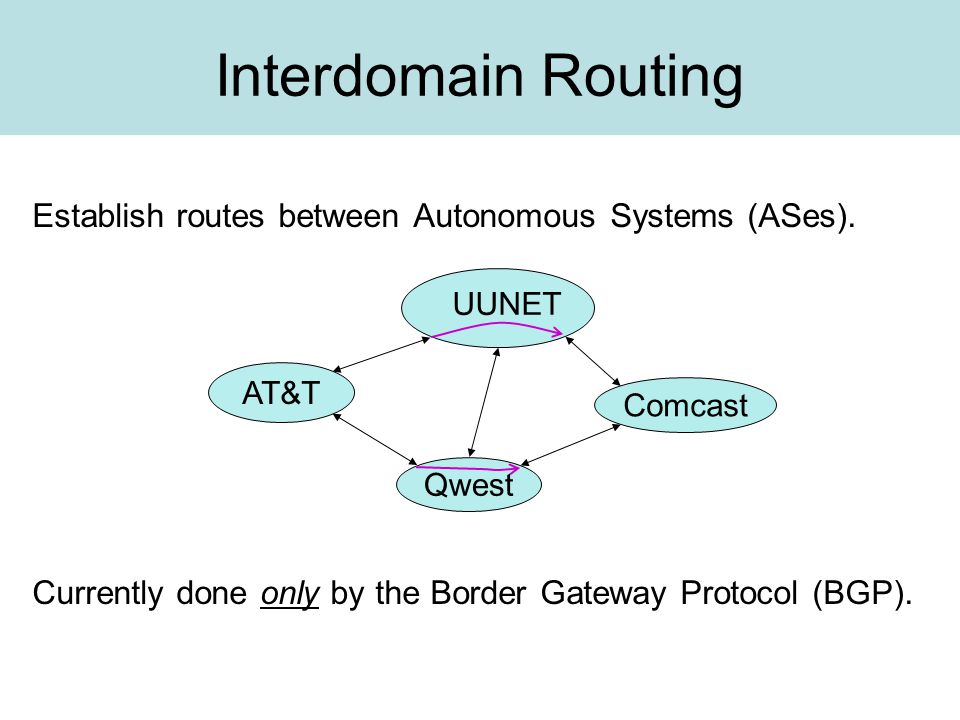 Interdomain Routing

Establish routes between Autonomous Systems (ASes).

UUNET

AT&T

Comcast

Qwest

Currently done only by the Border Gateway Protocol (BGP).